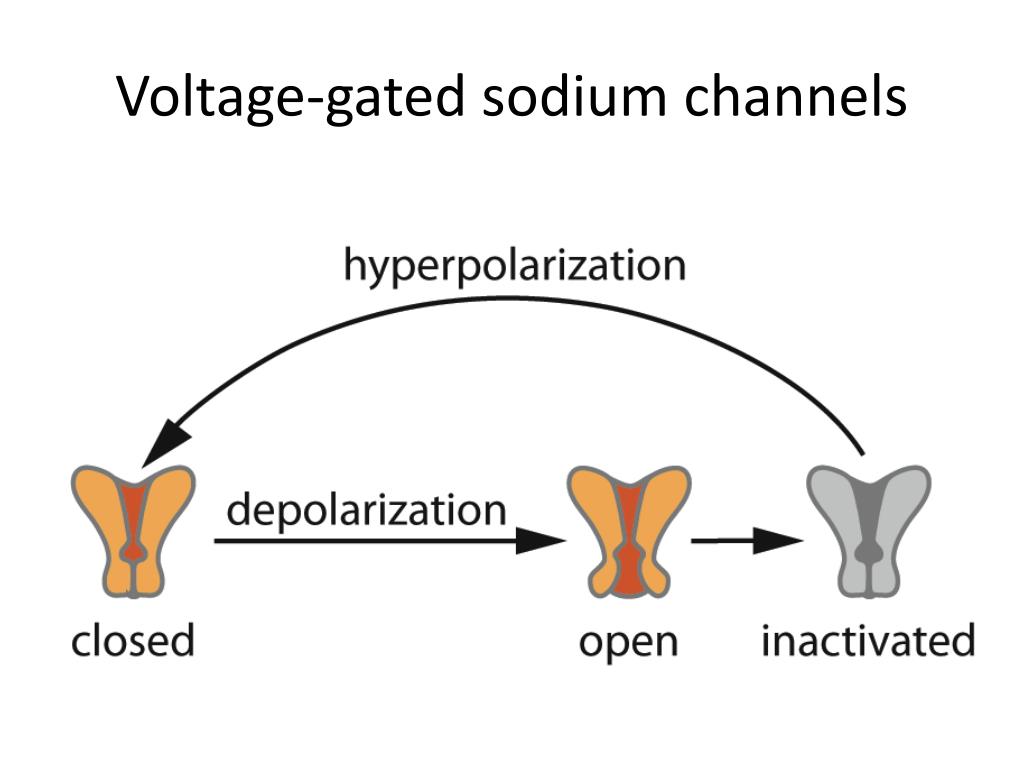 Voltage-gated sodium channels

hyperpolarization

depolarization

closed

open

inactivated